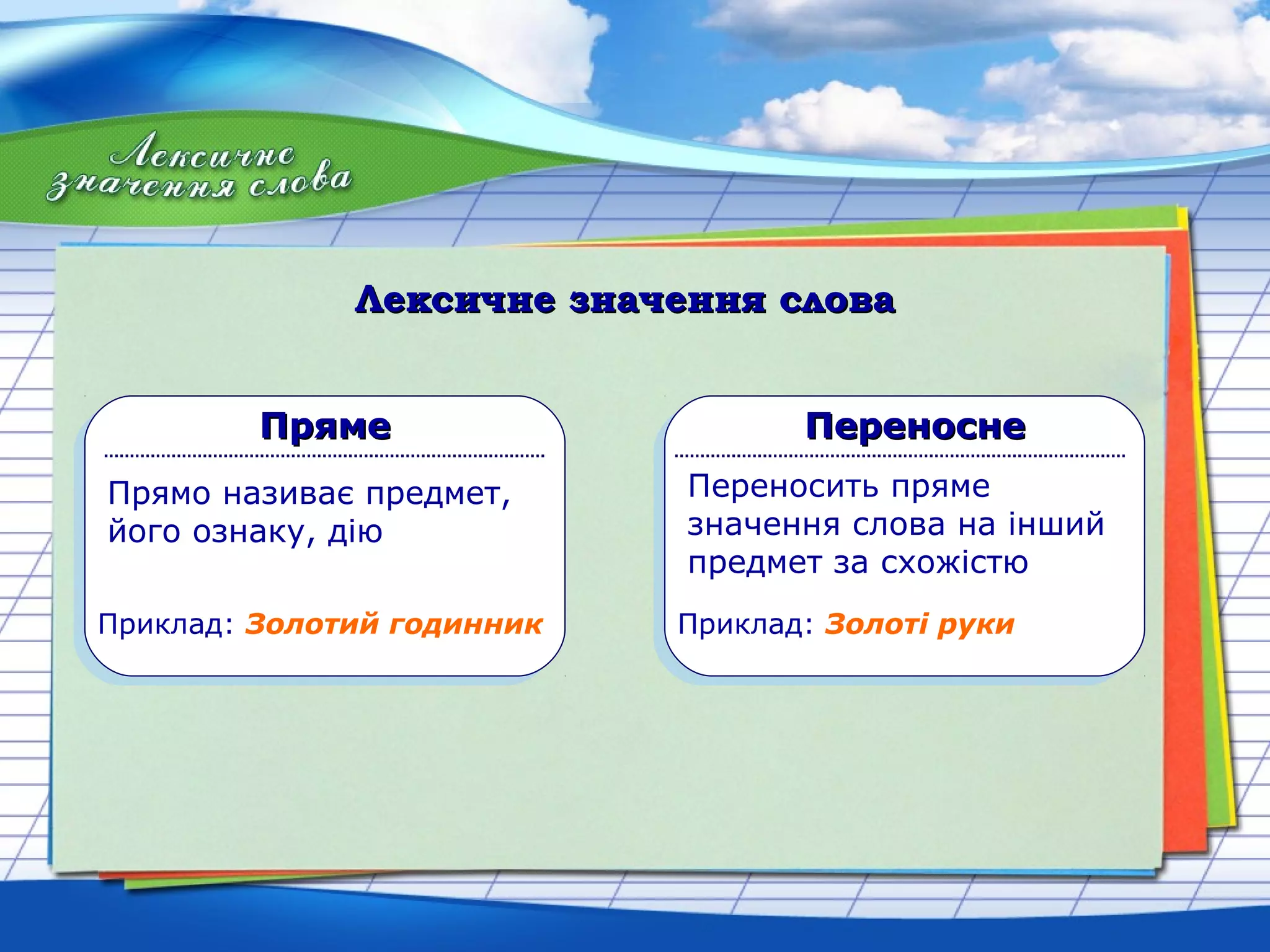 Лексичне значення слова

Лексичне значення слова

Пряме

Прямо називає предмет, його ознаку, дію

Приклад: Золотий годинник

Переносне

Переносить пряме значення слова на інший предмет за схожістю

Приклад: Золоті руки